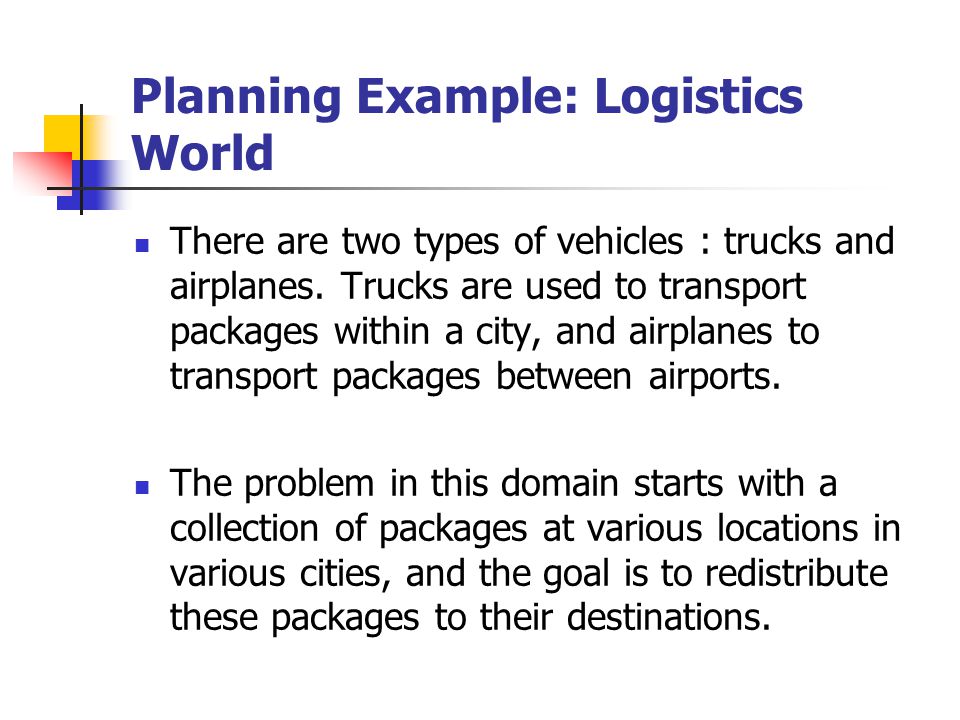 Planning Example: Logistics World

- There are two types of vehicles : trucks and airplanes. Trucks are used to transport packages within a city, and airplanes to transport packages between airports.

- The problem in this domain starts with a collection of packages at various locations in various cities, and the goal is to redistribute these packages to their destinations.